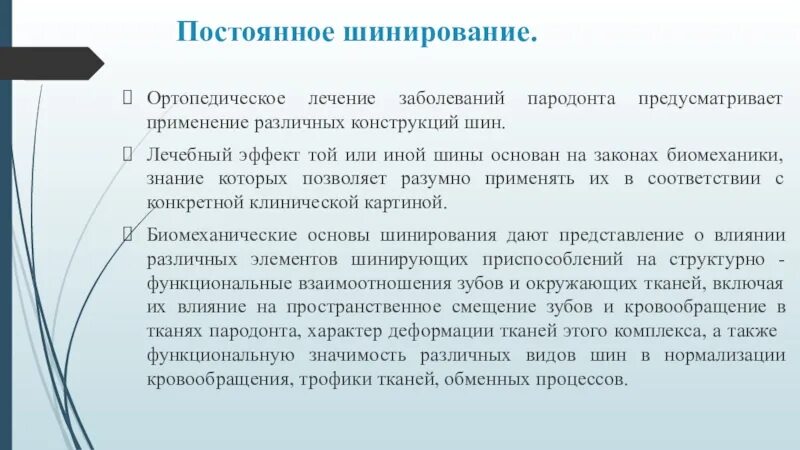 Постоянное шинирование.

Ортопедическое лечение заболеваний пародонта предусматривает применение различных конструкций шин.

Лечебный эффект той или иной шины основан на законах биомеханики, знание которых позволяет разумно применять их в соответствии с конкретной клинической картиной.

Биомеханические основы шинирования дают представление о влиянии различных элементов шинирующих приспособлений на структурно - функциональные взаимоотношения зубов и окружающих тканей, включая их влияние на пространственное смещение зубов и кровообращение в тканях пародонта, характер деформации тканей этого комплекса, а также функциональную значимость различных видов шин в нормализации кровообращения, трофики тканей, обменных процессов.